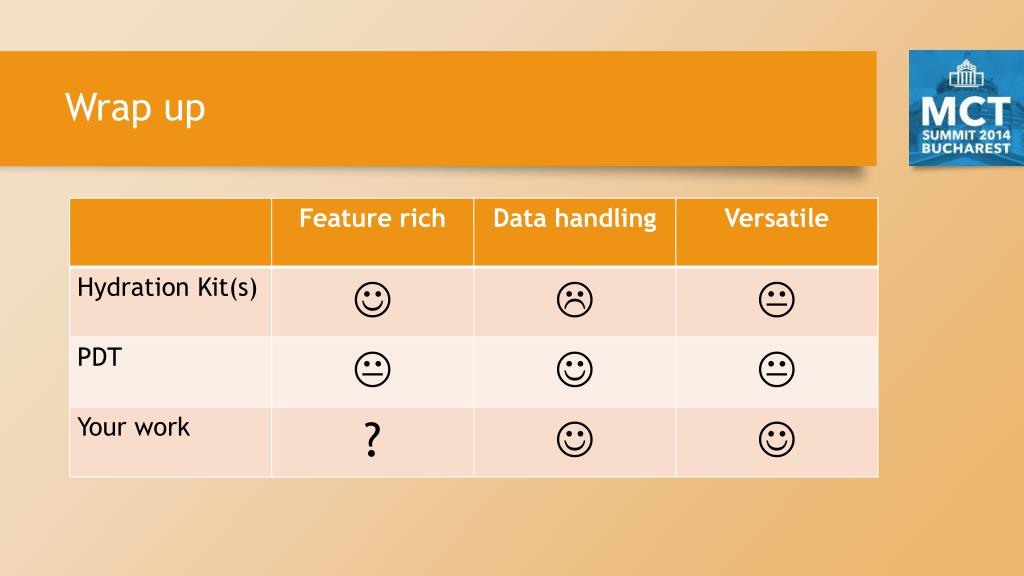 Wrap up

MCT SUMMIT 2014 BUCHAREST

| | Feature rich | Data handling | Versatile |
|---|---|---|---|
| Hydration Kit(s) | ☺ | ☹ | 😐 |
| PDT | 😐 | ☺ | 😐 |
| Your work | ? | ☺ | ☺ |